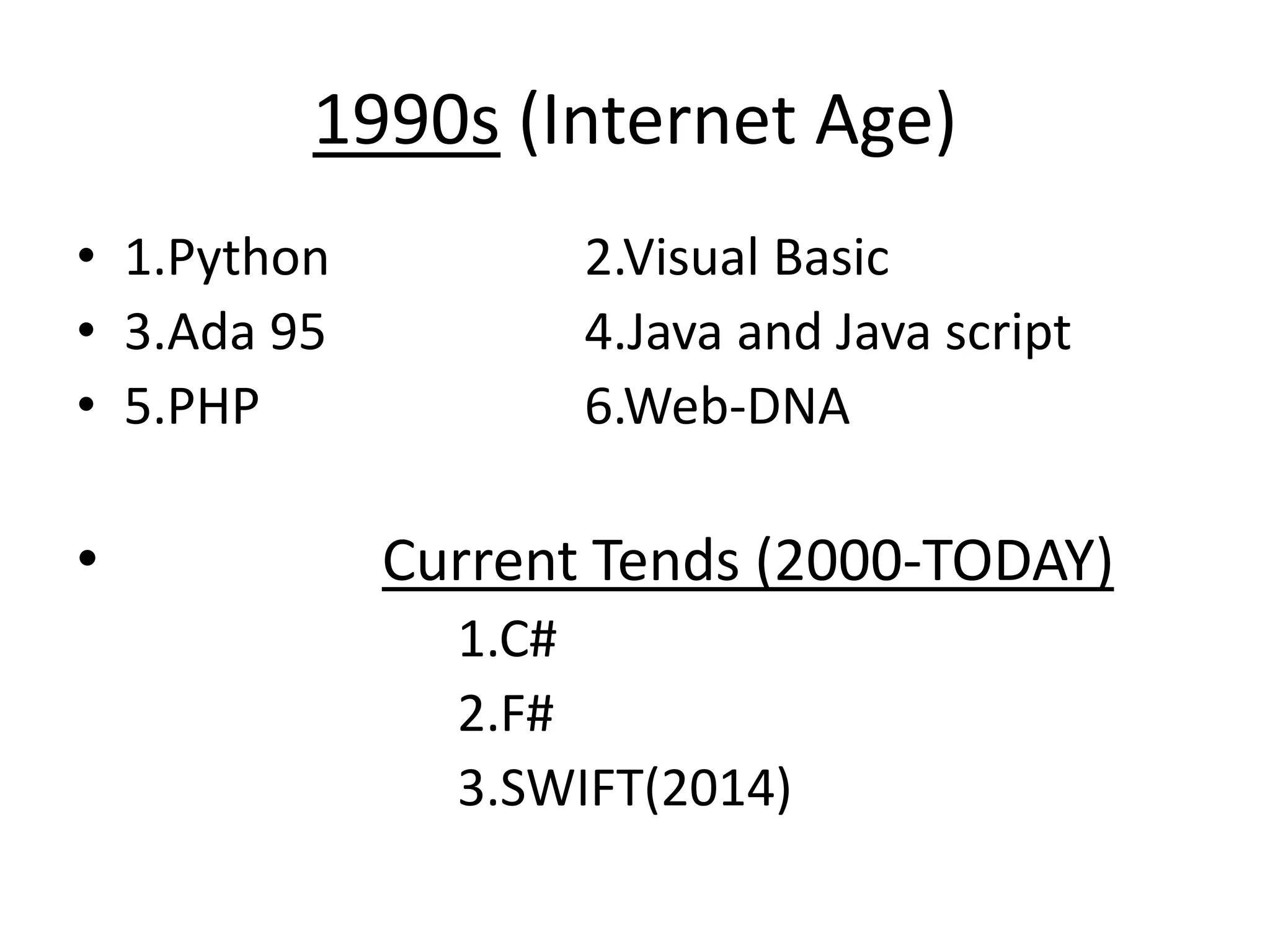 1990s (Internet Age)

• 1.Python 2.Visual Basic
• 3.Ada 95 4.Java and Java script
• 5.PHP 6.Web-DNA

• Current Tends (2000-TODAY)
1.C#
2.F#
3.SWIFT(2014)